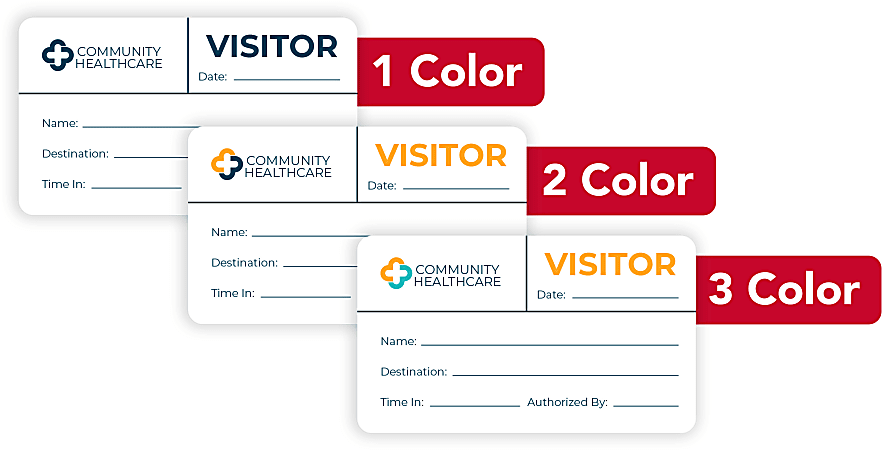 COMMUNITY HEALTHCARE

VISITOR

Date:

1 Color

Name:

Destination:

Time In:

COMMUNITY HEALTHCARE

VISITOR

Date:

2 Color

Name:

Destination:

Time In:

COMMUNITY HEALTHCARE

VISITOR

Date:

3 Color

Name:

Destination:

Time In:

Authorized By: